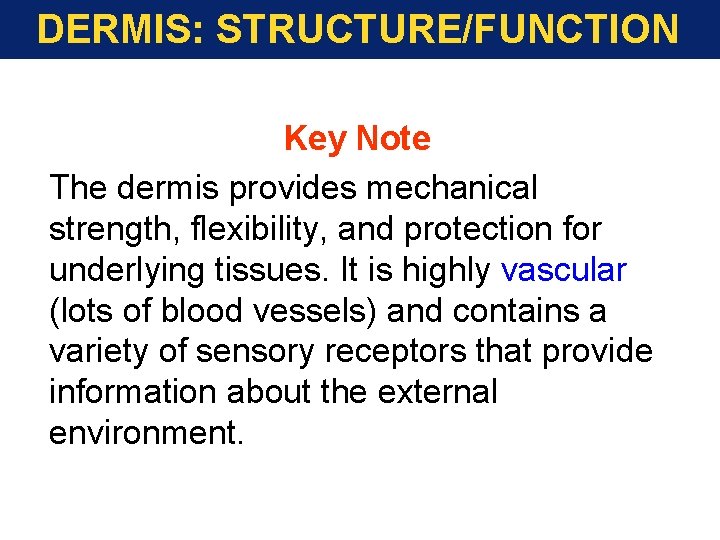 DERMIS: STRUCTURE/FUNCTION

Key Note

The dermis provides mechanical strength, flexibility, and protection for underlying tissues. It is highly vascular (lots of blood vessels) and contains a variety of sensory receptors that provide information about the external environment.